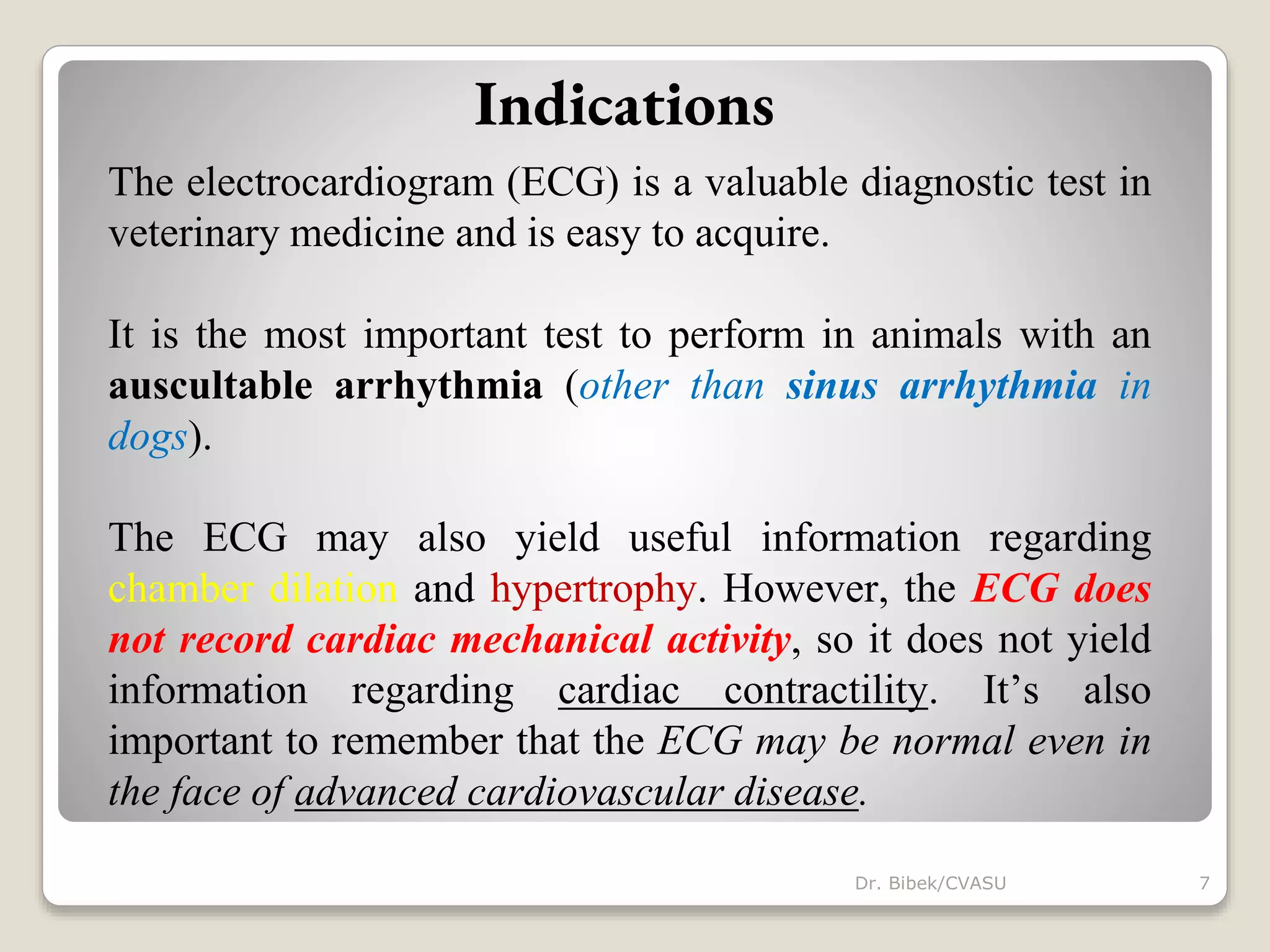 Indications

The electrocardiogram (ECG) is a valuable diagnostic test in veterinary medicine and is easy to acquire.

It is the most important test to perform in animals with an auscultable arrhythmia (other than sinus arrhythmia in dogs).

The ECG may also yield useful information regarding chamber dilation and hypertrophy. However, the ECG does not record cardiac mechanical activity, so it does not yield information regarding cardiac contractility. It's also important to remember that the ECG may be normal even in the face of advanced cardiovascular disease.

Dr. Bibek/CVASU

7